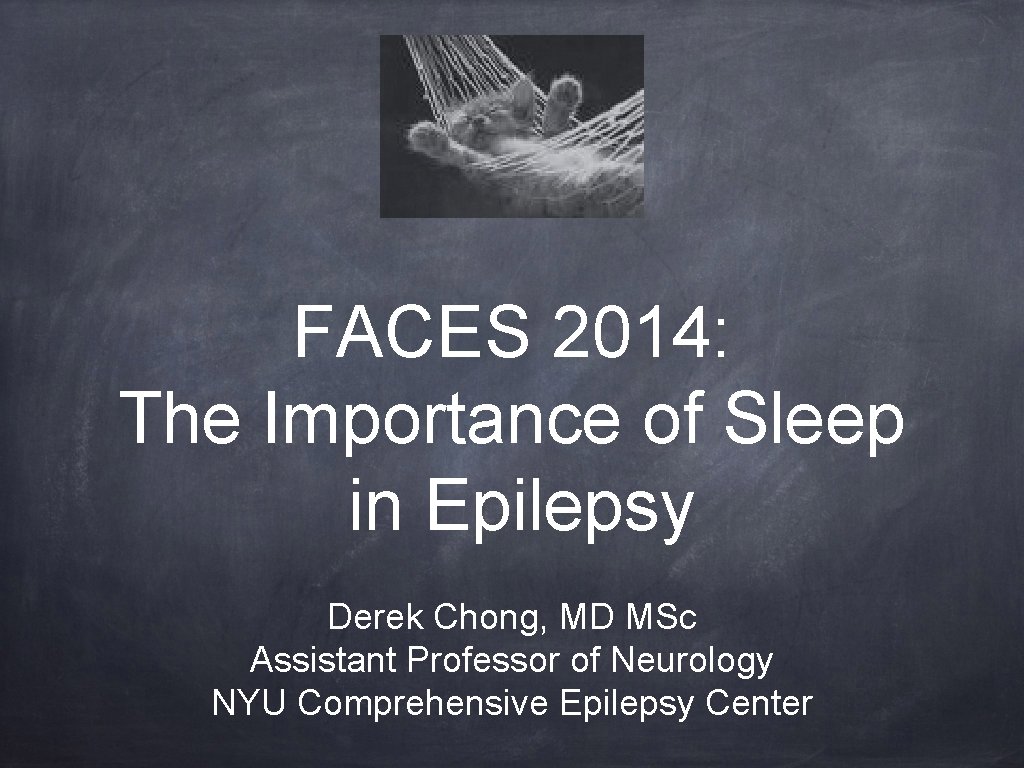 FACES 2014:
The Importance of Sleep in Epilepsy

Derek Chong, MD MSc
Assistant Professor of Neurology
NYU Comprehensive Epilepsy Center